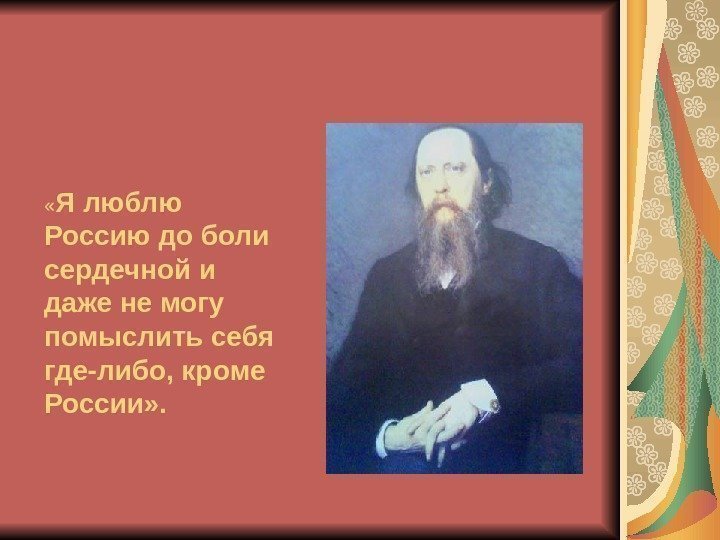 «Я люблю Россию до боли сердечной и даже не могу помыслить себя где-либо, кроме России».